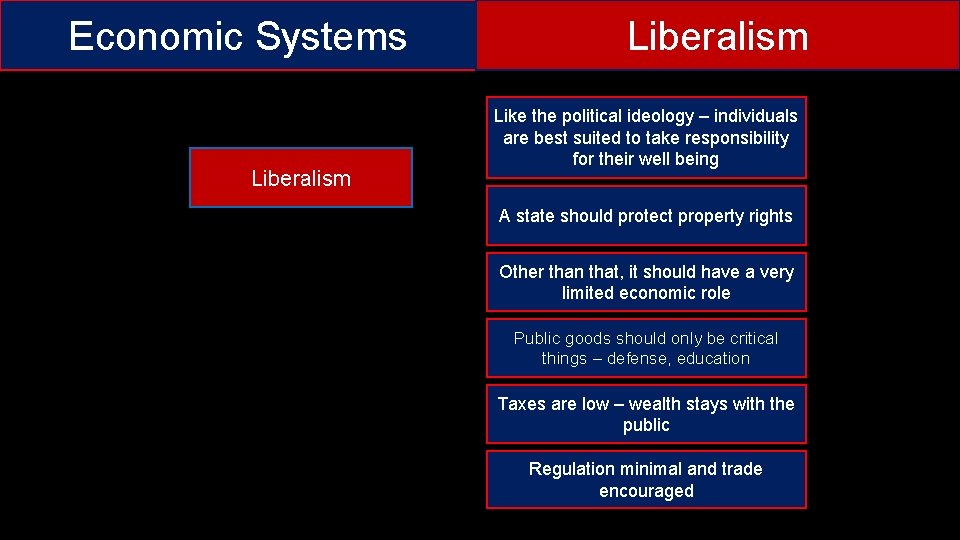 Economic Systems

Liberalism

Liberalism

Like the political ideology – individuals are best suited to take responsibility for their well being

A state should protect property rights

Other than that, it should have a very limited economic role

Public goods should only be critical things – defense, education

Taxes are low – wealth stays with the public

Regulation minimal and trade encouraged